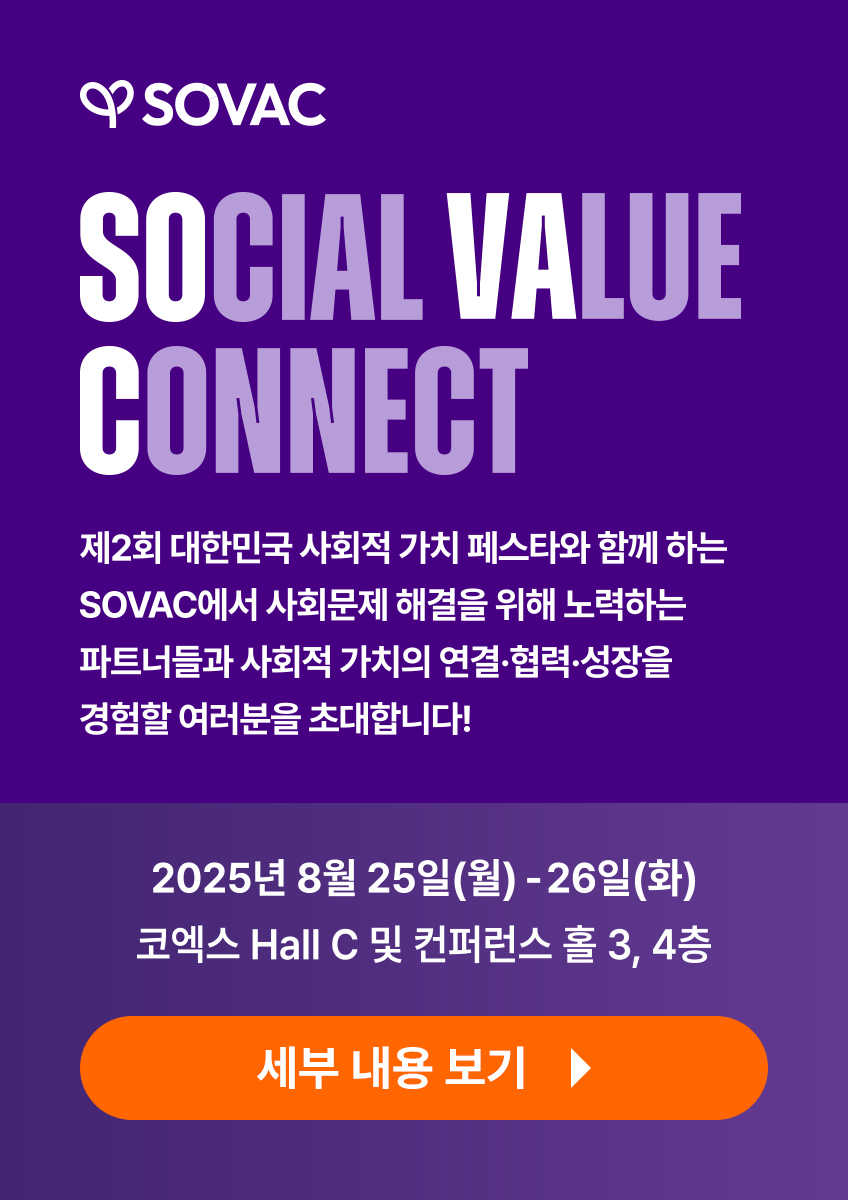 SOVAC

SOCIAL VALUE CONNECT

제2회 대한민국 사회적 가치 페스타와 함께 하는 SOVAC에서 사회문제 해결을 위해 노력하는 파트너들과 사회적 가치의 연결·협력·성장을 경험할 여러분을 초대합니다!

2025년 8월 25일(월) - 26일(화)
코엑스 Hall C 및 컨퍼런스 홀 3, 4층

세부 내용 보기